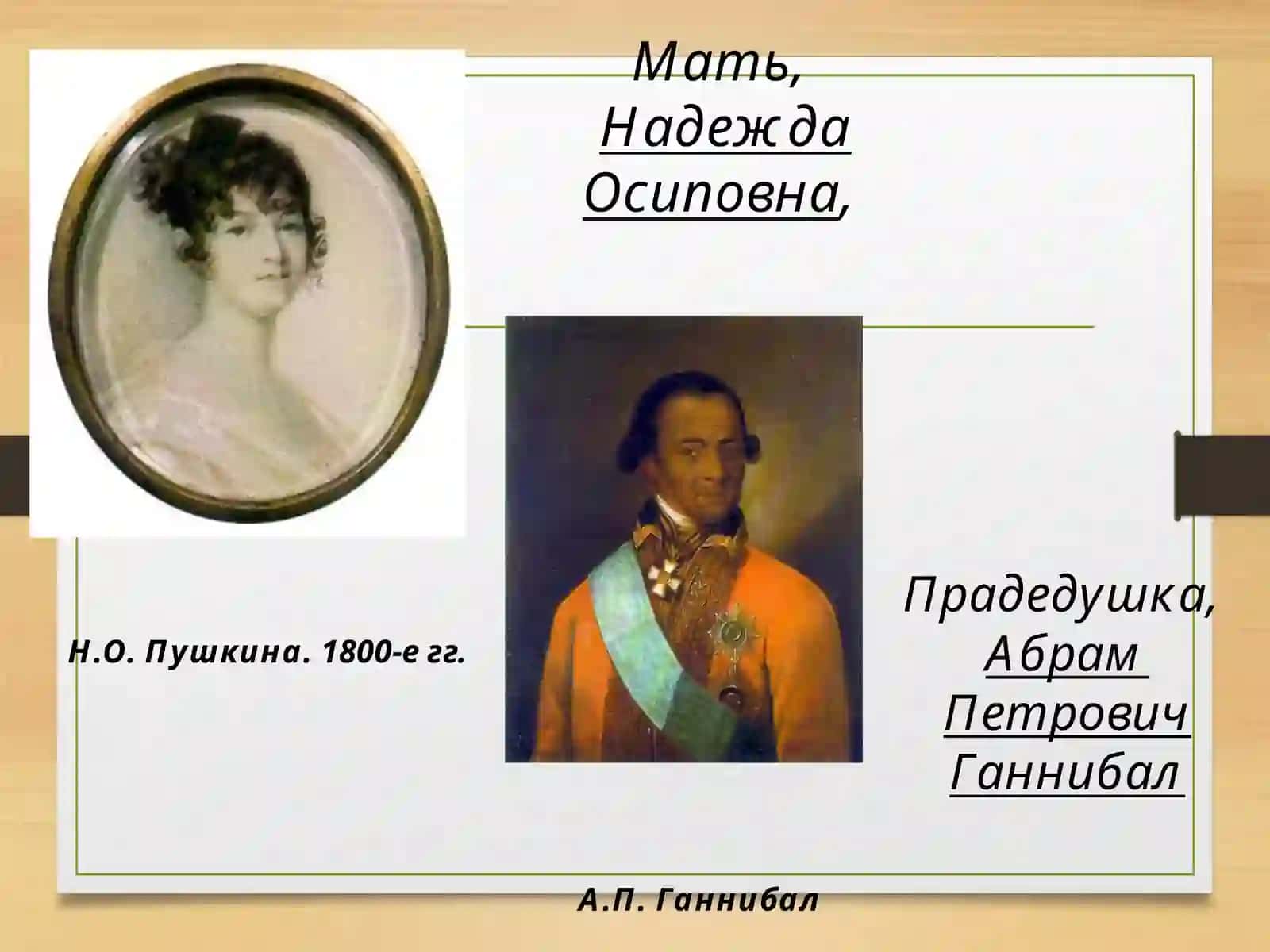 Мать, Надежда Осиповна,

Н.О. Пушкина. 1800-е гг.

Прадедушка, Абрам Петрович Ганнибал

А.П. Ганнибал